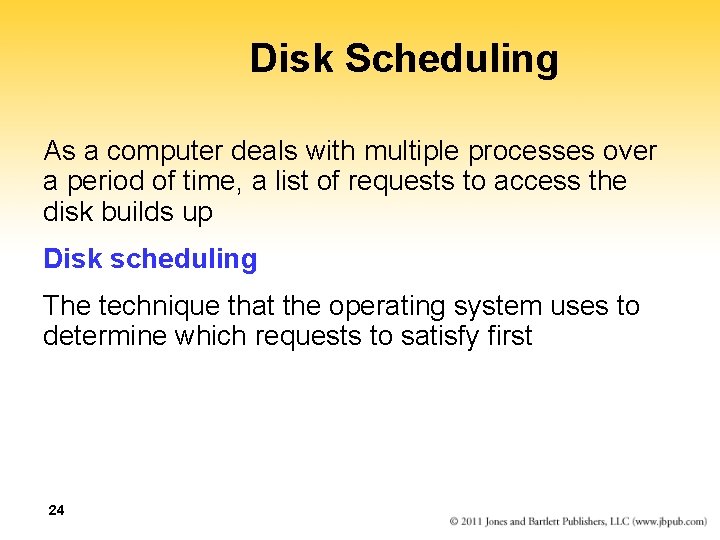 Disk Scheduling

As a computer deals with multiple processes over a period of time, a list of requests to access the disk builds up

Disk scheduling

The technique that the operating system uses to determine which requests to satisfy first

24

© 2011 Jones and Bartlett Publishers, LLC (www.jbpub.com)